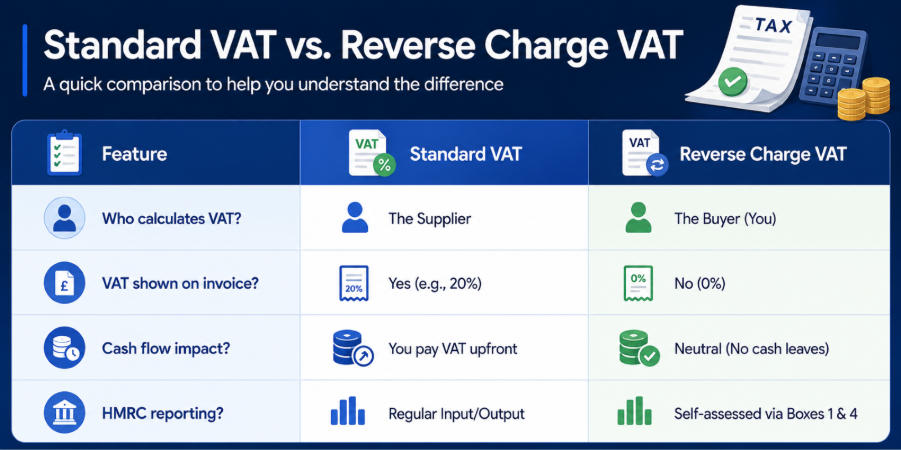 Standard VAT vs. Reverse Charge VAT

A quick comparison to help you understand the difference

TAX

| Feature | VAT % Standard VAT | VAT Reverse Charge VAT |
|---|---|---|
| Who calculates VAT? | The Supplier | The Buyer (You) |
| £ VAT shown on invoice? | 20% Yes (e.g., 20%) | 0% No (0%) |
| Cash flow impact? | You pay VAT upfront | Neutral (No cash leaves) |
| HMRC reporting? | Regular Input/Output | Self-assessed via Boxes 1 & 4 |